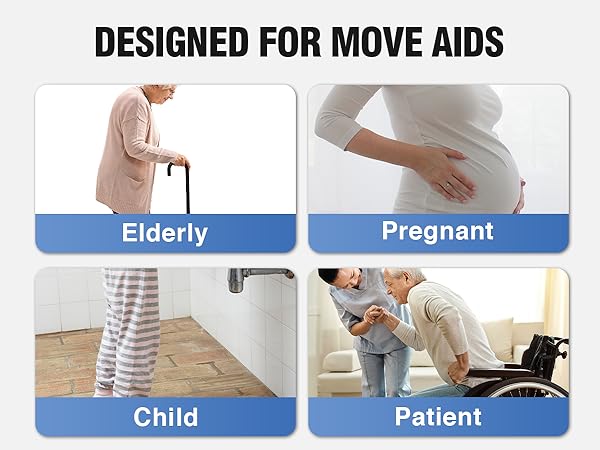 DESIGNED FOR MOVE AIDS

Elderly

Pregnant

Child

Patient